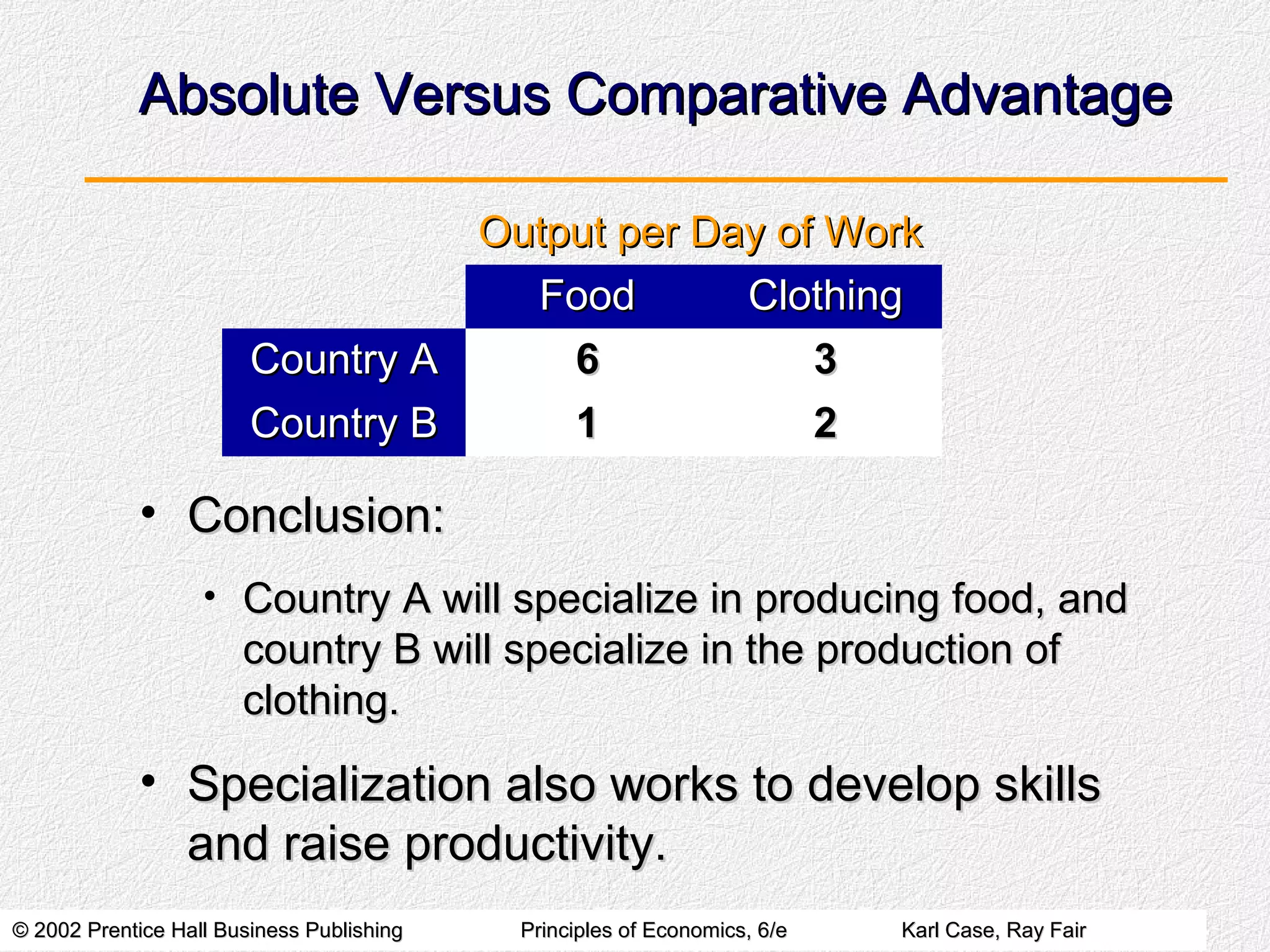 Absolute Versus Comparative Advantage

Output per Day of Work

| | Food | Clothing |
|---|---|---|
| Country A | 6 | 3 |
| Country B | 1 | 2 |

• Conclusion:

• Country A will specialize in producing food, and country B will specialize in the production of clothing.

• Specialization also works to develop skills and raise productivity.

© 2002 Prentice Hall Business Publishing Principles of Economics, 6/e Karl Case, Ray Fair